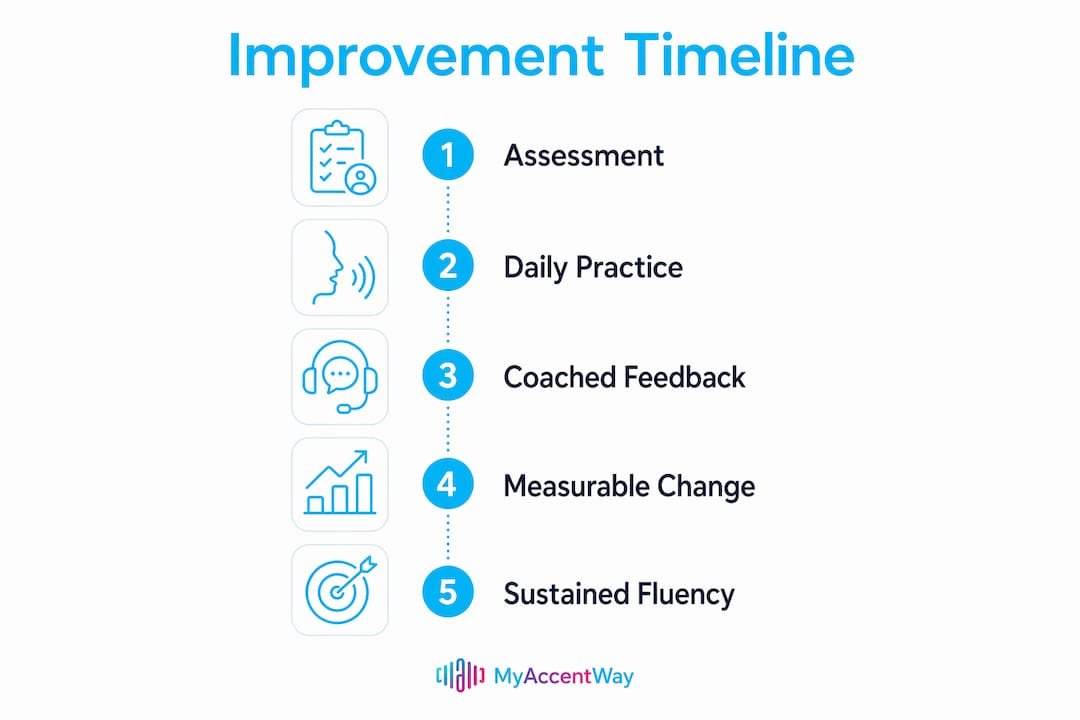 Improvement Timeline

1 Assessment

2 Daily Practice

3 Coached Feedback

4 Measurable Change

5 Sustained Fluency

MyAccentWay